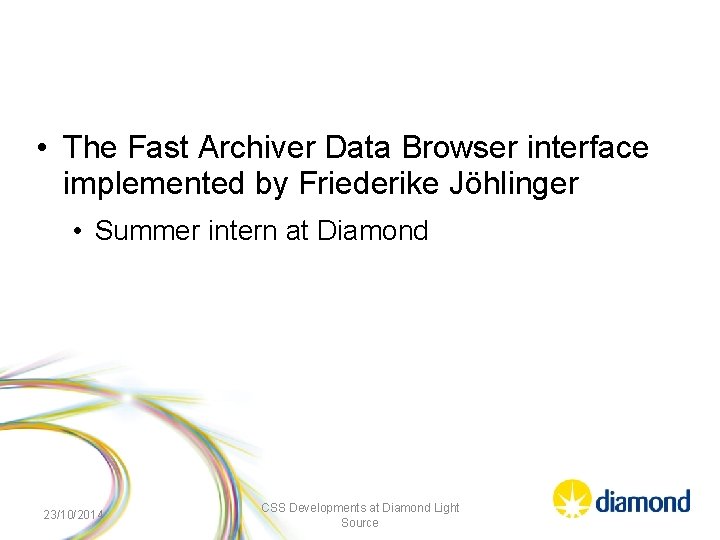 • The Fast Archiver Data Browser interface implemented by Friederike Jöhlinger

• Summer intern at Diamond

23/10/2014

CSS Developments at Diamond Light Source

diamond